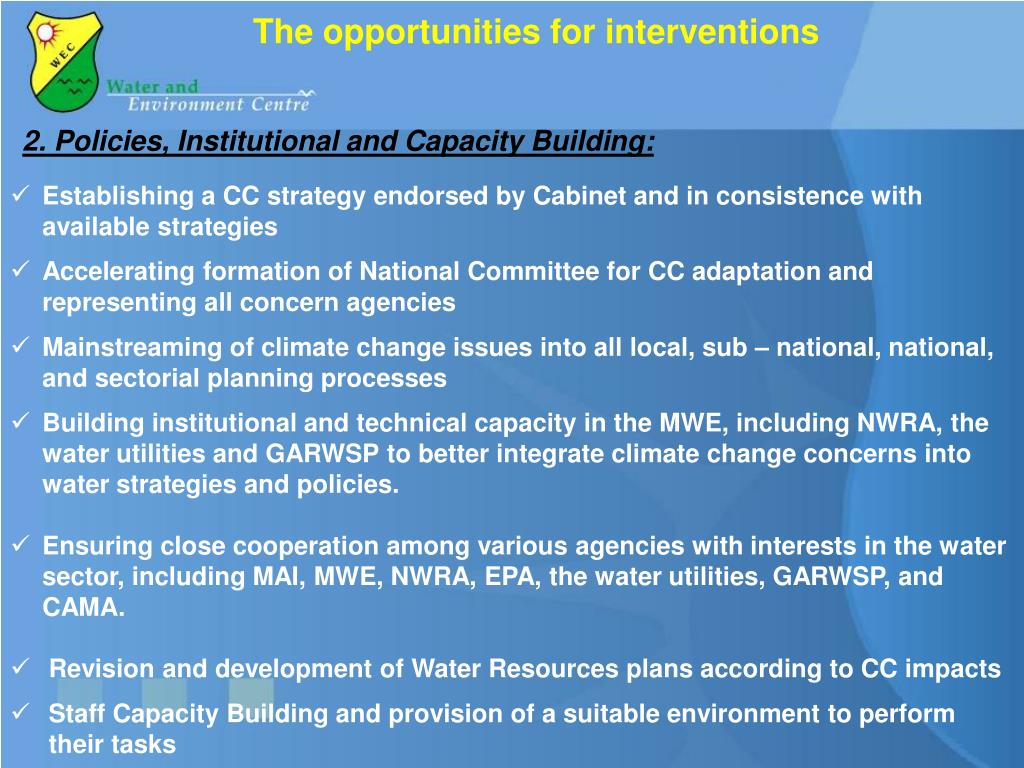 WEC

Water and Environment Centre

The opportunities for interventions

2. Policies, Institutional and Capacity Building:

✓ Establishing a CC strategy endorsed by Cabinet and in consistence with available strategies

✓ Accelerating formation of National Committee for CC adaptation and representing all concern agencies

✓ Mainstreaming of climate change issues into all local, sub – national, national, and sectorial planning processes

✓ Building institutional and technical capacity in the MWE, including NWRA, the water utilities and GARWSP to better integrate climate change concerns into water strategies and policies.

✓ Ensuring close cooperation among various agencies with interests in the water sector, including MAI, MWE, NWRA, EPA, the water utilities, GARWSP, and CAMA.

✓ Revision and development of Water Resources plans according to CC impacts

✓ Staff Capacity Building and provision of a suitable environment to perform their tasks